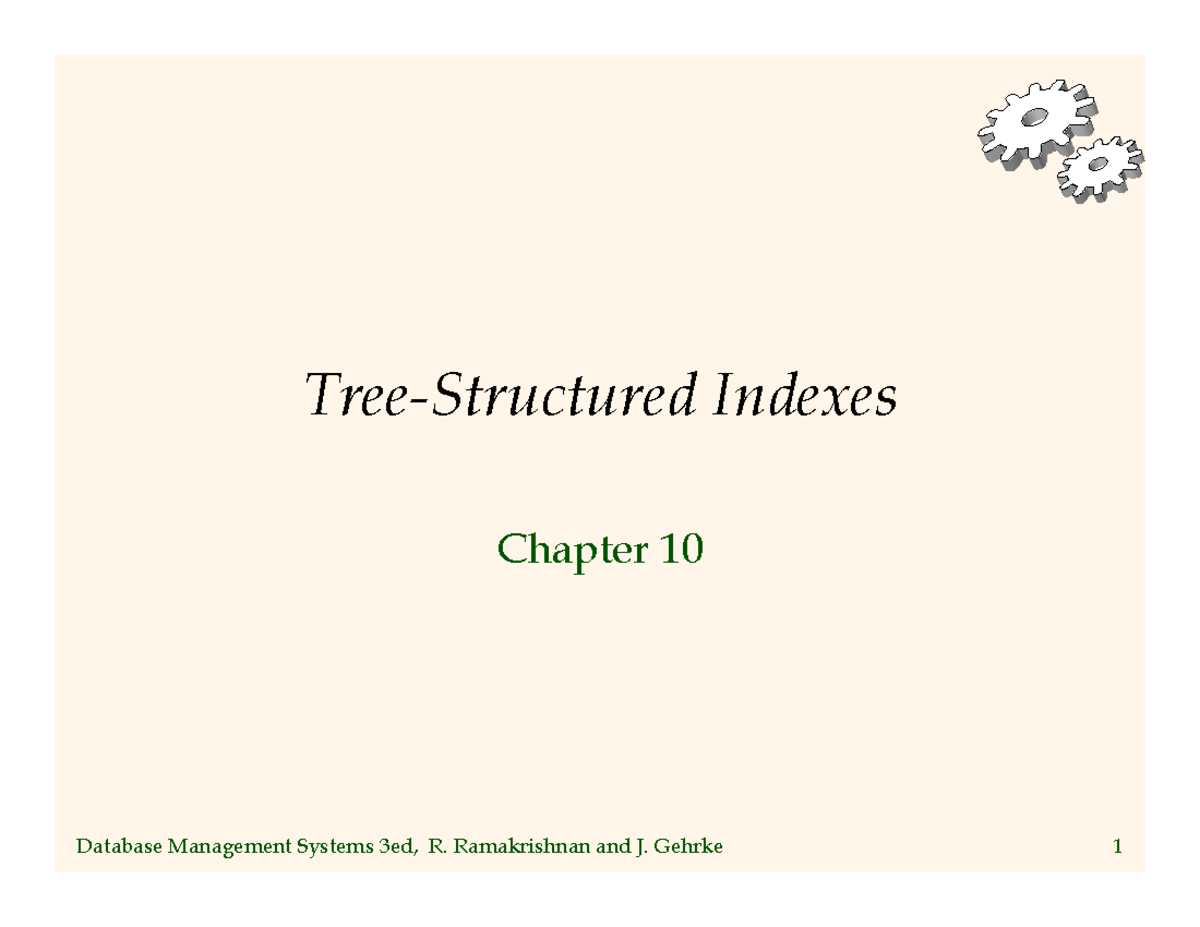 Tree-Structured Indexes

Chapter 10

Database Management Systems 3ed, R. Ramakrishnan and J. Gehrke

1